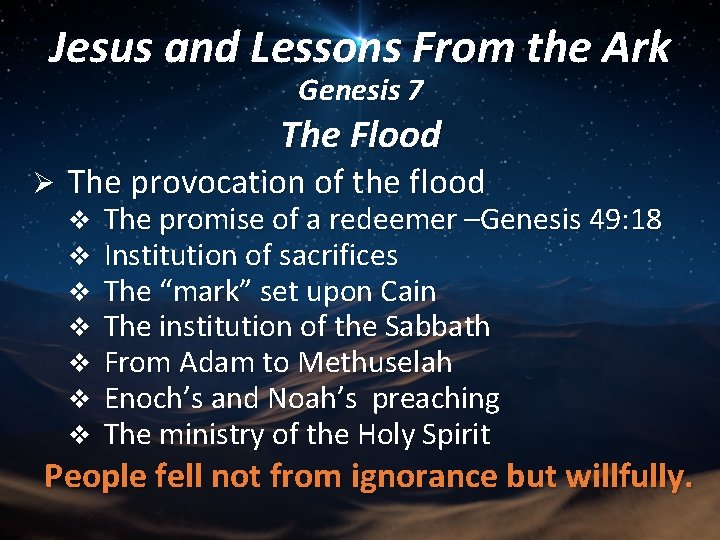 Jesus and Lessons From the Ark

Genesis 7

The Flood

➢ The provocation of the flood
❖ The promise of a redeemer –Genesis 49:18
❖ Institution of sacrifices
❖ The “mark” set upon Cain
❖ The institution of the Sabbath
❖ From Adam to Methuselah
❖ Enoch’s and Noah’s preaching
❖ The ministry of the Holy Spirit

People fell not from ignorance but willfully.